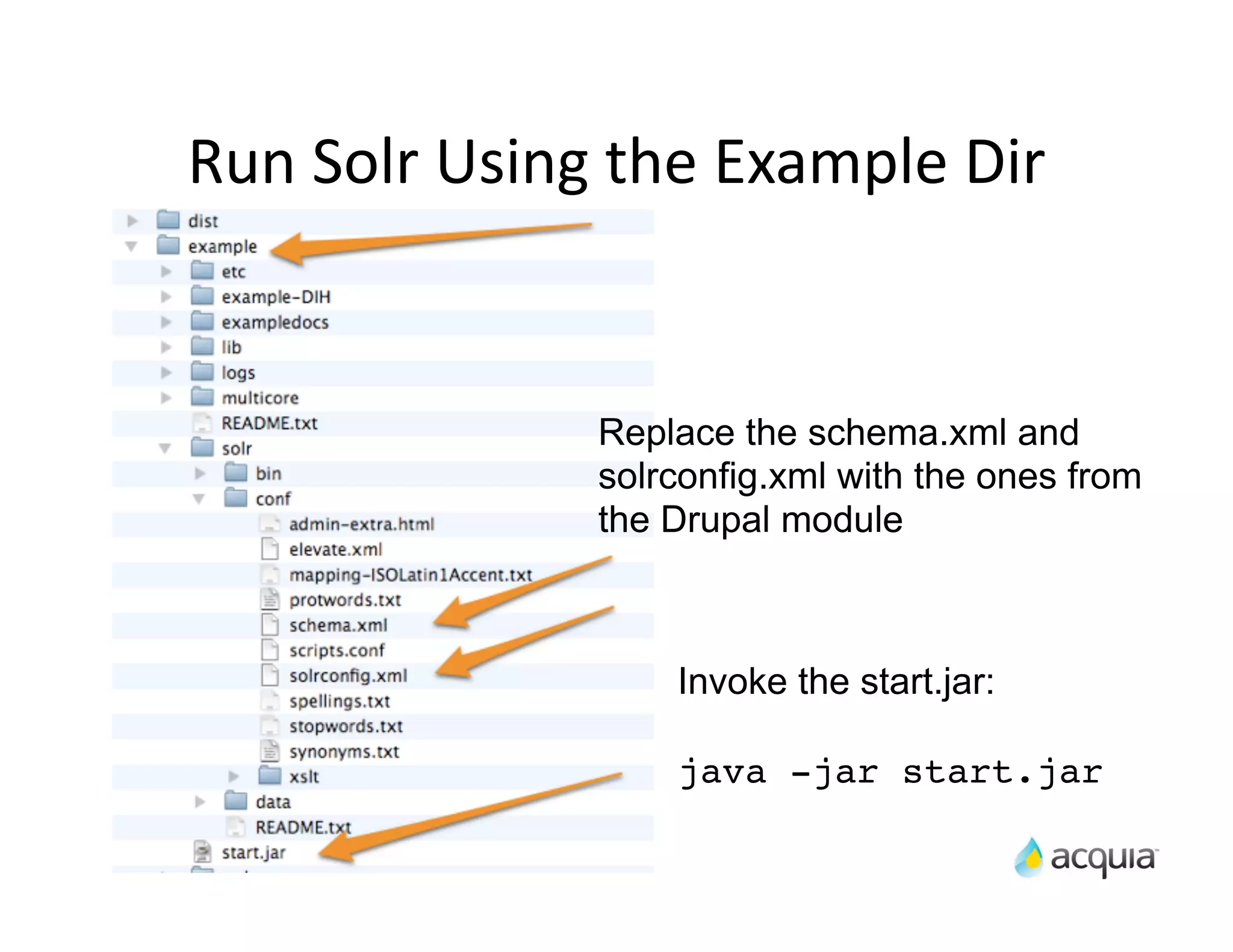 Run Solr Using the Example Dir

dist
example
etc
example-DIH
exampledocs
lib
logs
multicore
README.txt
solr
bin
conf
admin-extra.html
elevate.xml
mapping-ISOLatin1Accent.txt
protwords.txt
schema.xml
scripts.conf
solrconfig.xml
spellings.txt
stopwords.txt
synonyms.txt
xslt
data
README.txt
start.jar

Replace the schema.xml and solrconfig.xml with the ones from the Drupal module

Invoke the start.jar:

java -jar start.jar

acquia